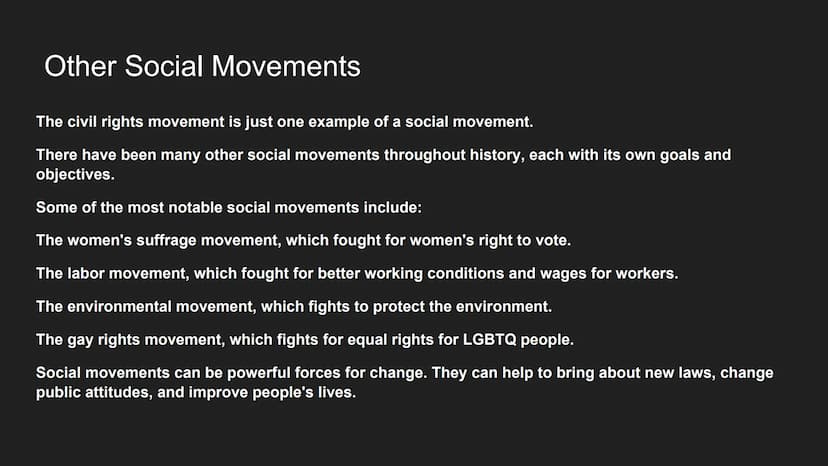 Other Social Movements

The civil rights movement is just one example of a social movement.

There have been many other social movements throughout history, each with its own goals and objectives.

Some of the most notable social movements include:

The women's suffrage movement, which fought for women's right to vote.

The labor movement, which fought for better working conditions and wages for workers.

The environmental movement, which fights to protect the environment.

The gay rights movement, which fights for equal rights for LGBTQ people.

Social movements can be powerful forces for change. They can help to bring about new laws, change public attitudes, and improve people's lives.